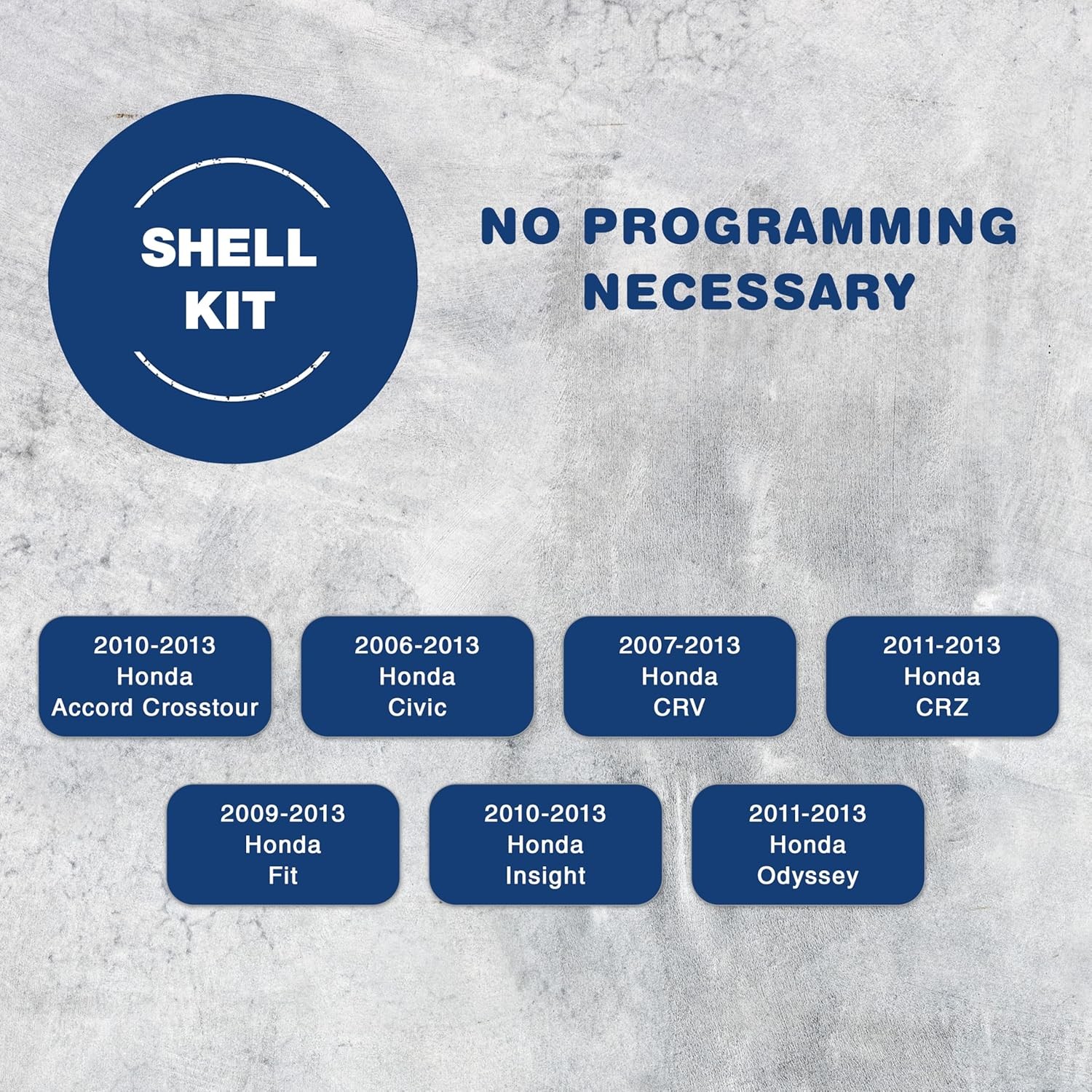 SHELL KIT

NO PROGRAMMING NECESSARY

2010-2013 Honda Accord Crosstour

2006-2013 Honda Civic

2007-2013 Honda CRV

2011-2013 Honda CRZ

2009-2013 Honda Fit

2010-2013 Honda Insight

2011-2013 Honda Odyssey